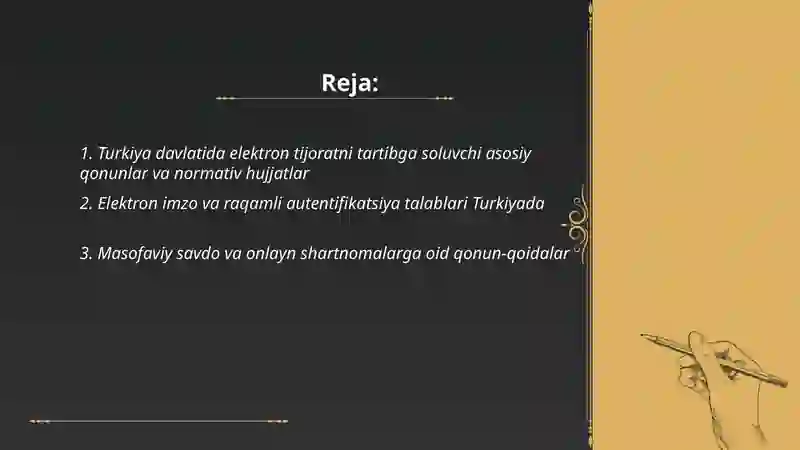 Reja:

1. Turkiya davlatida elektron tijoratni tartibga soluvchi asosiy qonunlar va normativ hujjatlar

2. Elektron imzo va raqamli autentifikatsiya talablari Turkiyada

3. Masofaviy savdo va onlayn shartnomalarga oid qonun-qoidalar